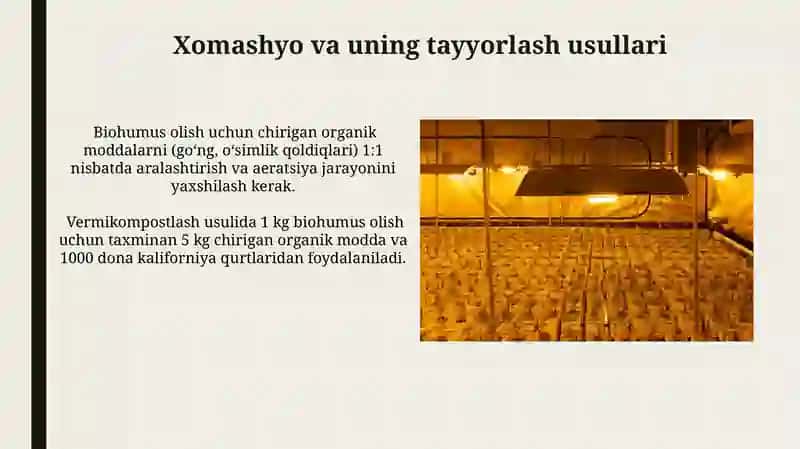 Xomashyo va uning tayyorlash usullari

Biohumus olish uchun chirigan organik moddalarni (go'ng, o'simlik qoldiqlari) 1:1 nisbatda aralashtirish va aeratsiya jarayonini yaxshilash kerak.

Vermikompostlash usulida 1 kg biohumus olish uchun taxminan 5 kg chirigan organik modda va 1000 dona kaliforniya qurtlaridan foydalaniladi.